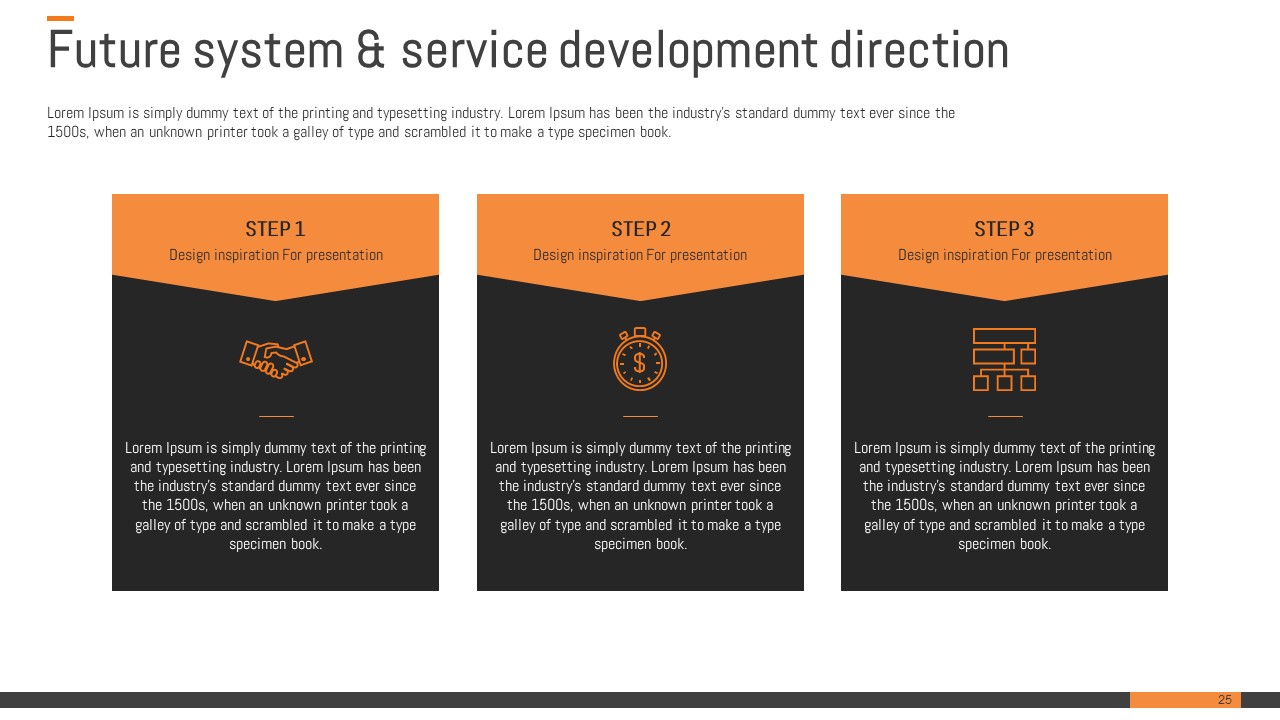 Future system & service development direction

Lorem Ipsum is simply dummy text of the printing and typesetting industry. Lorem Ipsum has been the industry's standard dummy text ever since the 1500s, when an unknown printer took a galley of type and scrambled it to make a type specimen book.

STEP 1

Design inspiration For presentation

$

Lorem Ipsum is simply dummy text of the printing and typesetting industry. Lorem Ipsum has been the industry's standard dummy text ever since the 1500s, when an unknown printer took a galley of type and scrambled it to make a type specimen book.

STEP 2

Design inspiration For presentation

Lorem Ipsum is simply dummy text of the printing and typesetting industry. Lorem Ipsum has been the industry's standard dummy text ever since the 1500s, when an unknown printer took a galley of type and scrambled it to make a type specimen book.

STEP 3

Design inspiration For presentation

Lorem Ipsum is simply dummy text of the printing and typesetting industry. Lorem Ipsum has been the industry's standard dummy text ever since the 1500s, when an unknown printer took a galley of type and scrambled it to make a type specimen book.

25